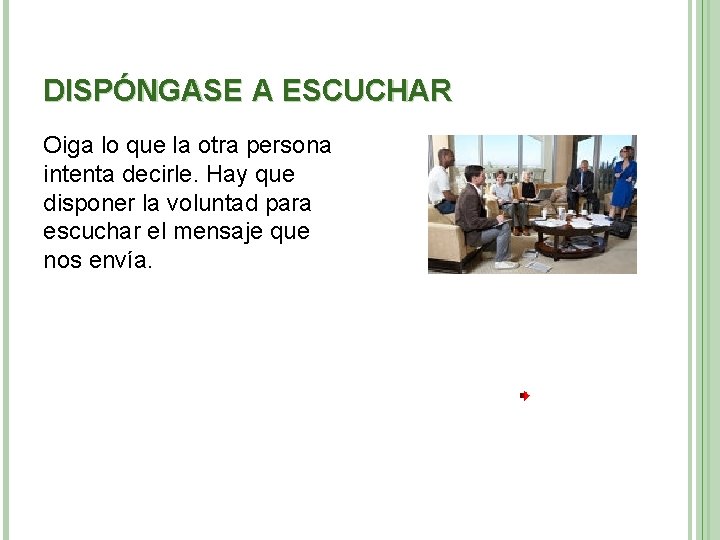 DISPÓNGASE A ESCUCHAR

Oiga lo que la otra persona intenta decirle. Hay que disponer la voluntad para escuchar el mensaje que nos envía.